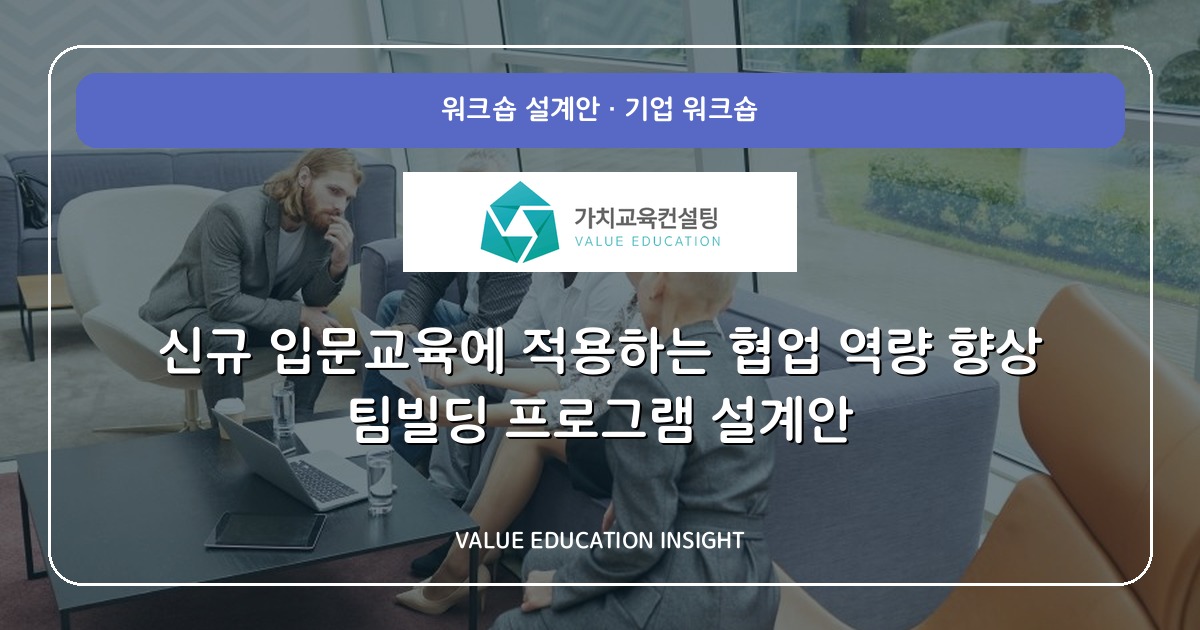 워크숍 설계안 · 기업 워크숍

가치교육컨설팅
VALUE EDUCATION

신규 입문교육에 적용하는 협업 역량 향상 팀빌딩 프로그램 설계안

VALUE EDUCATION INSIGHT